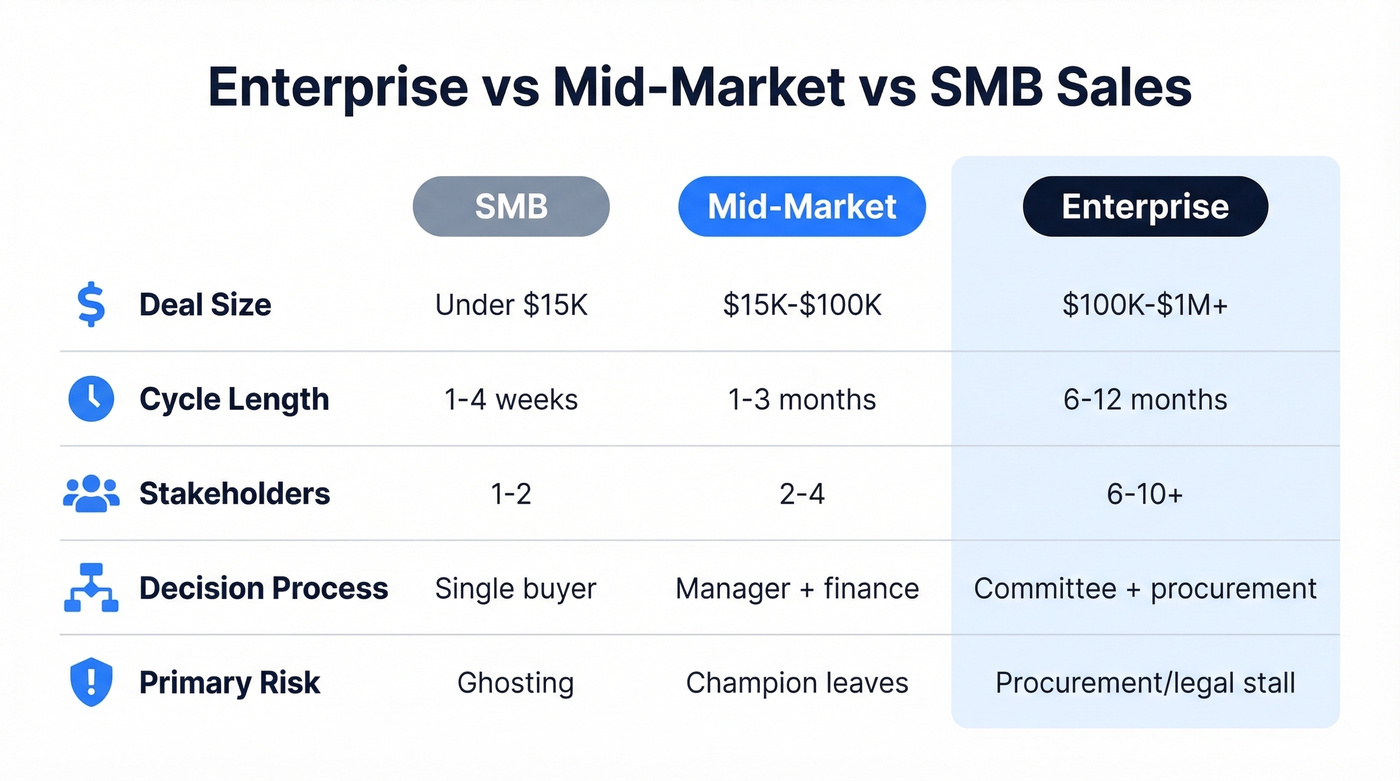 Enterprise vs Mid-Market vs SMB Sales

| | SMB | Mid-Market | Enterprise |
|---|---|---|---|
| Deal Size | Under \$15K | \$15K-\$100K | \$100K-\$1M+ |
| Cycle Length | 1-4 weeks | 1-3 months | 6-12 months |
| Stakeholders | 1-2 | 2-4 | 6-10+ |
| Decision Process | Single buyer | Manager + finance | Committee + procurement |
| Primary Risk | Ghosting | Champion leaves | Procurement/legal stall |